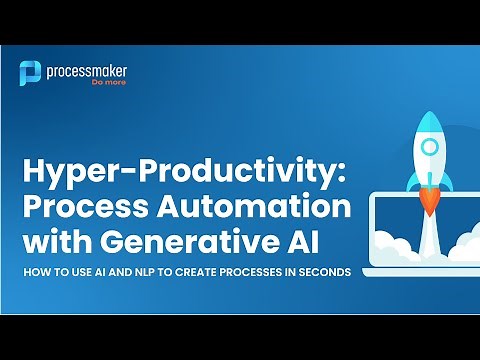 processmaker
Do more

Hyper-Productivity: Process Automation with Generative AI

HOW TO USE AI AND NLP TO CREATE PROCESSES IN SECONDS